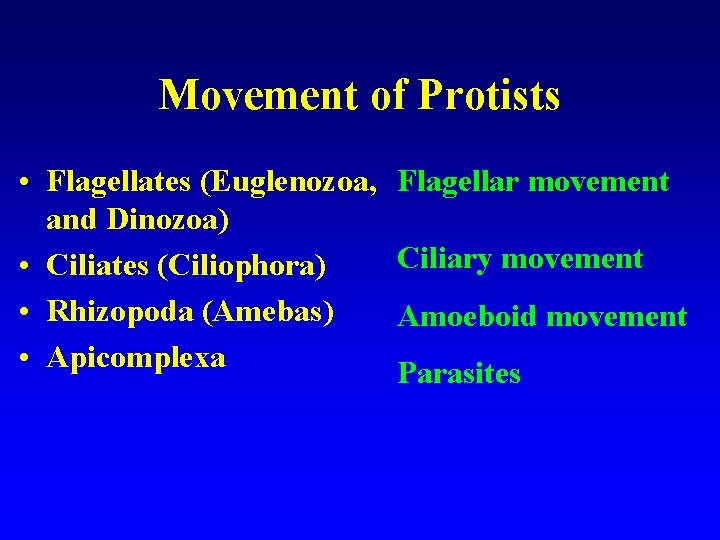 Movement of Protists

• Flagellates (Euglenozoa, and Dinozoa)
• Ciliates (Ciliophora)
• Rhizopoda (Amebas)
• Apicomplexa

Flagellar movement

Ciliary movement

Amoeboid movement

Parasites